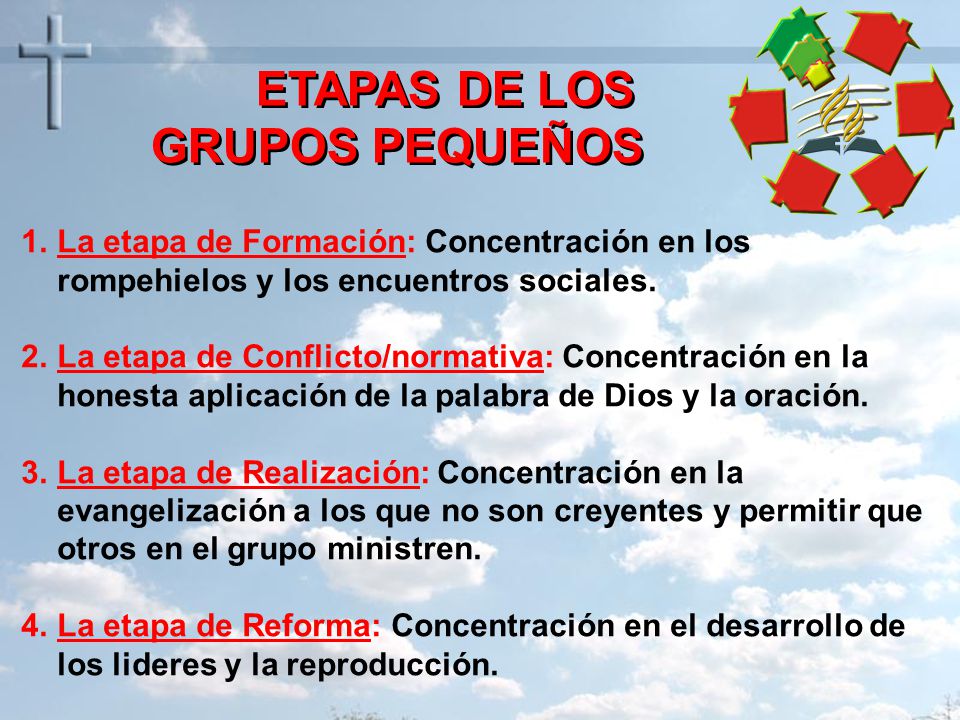 ETAPAS DE LOS GRUPOS PEQUEÑOS

1. La etapa de Formación: Concentración en los rompehielos y los encuentros sociales.

2. La etapa de Conflicto/normativa: Concentración en la honesta aplicación de la palabra de Dios y la oración.

3. La etapa de Realización: Concentración en la evangelización a los que no son creyentes y permitir que otros en el grupo ministren.

4. La etapa de Reforma: Concentración en el desarrollo de los lideres y la reproducción.